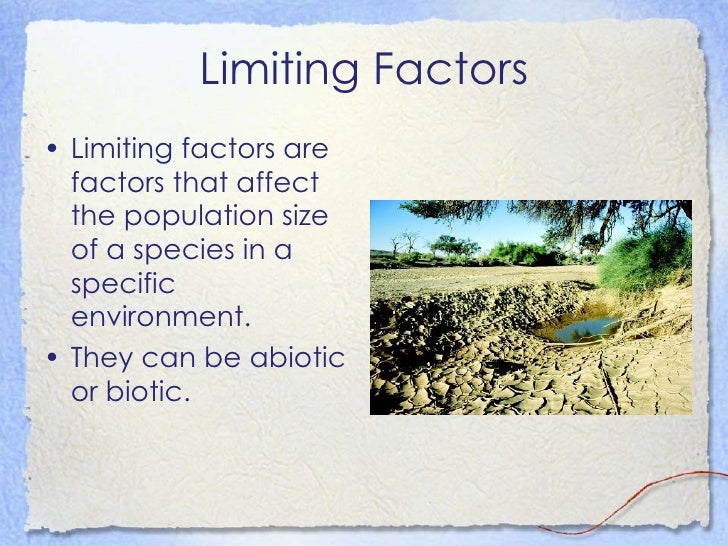 Limiting Factors

• Limiting factors are factors that affect the population size of a species in a specific environment.

• They can be abiotic or biotic.